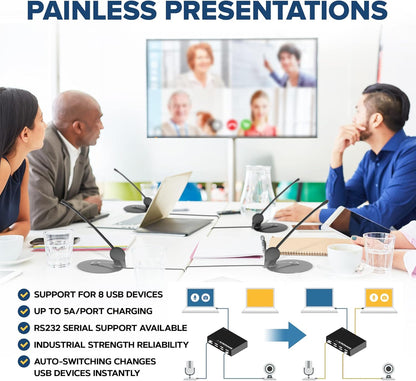 PAINLESS PRESENTATIONS

SUPPORT FOR 8 USB DEVICES
UP TO 5A/PORT CHARGING
RS232 SERIAL SUPPORT AVAILABLE
INDUSTRIAL STRENGTH RELIABILITY
AUTO-SWITCHING CHANGES USB DEVICES INSTANTLY